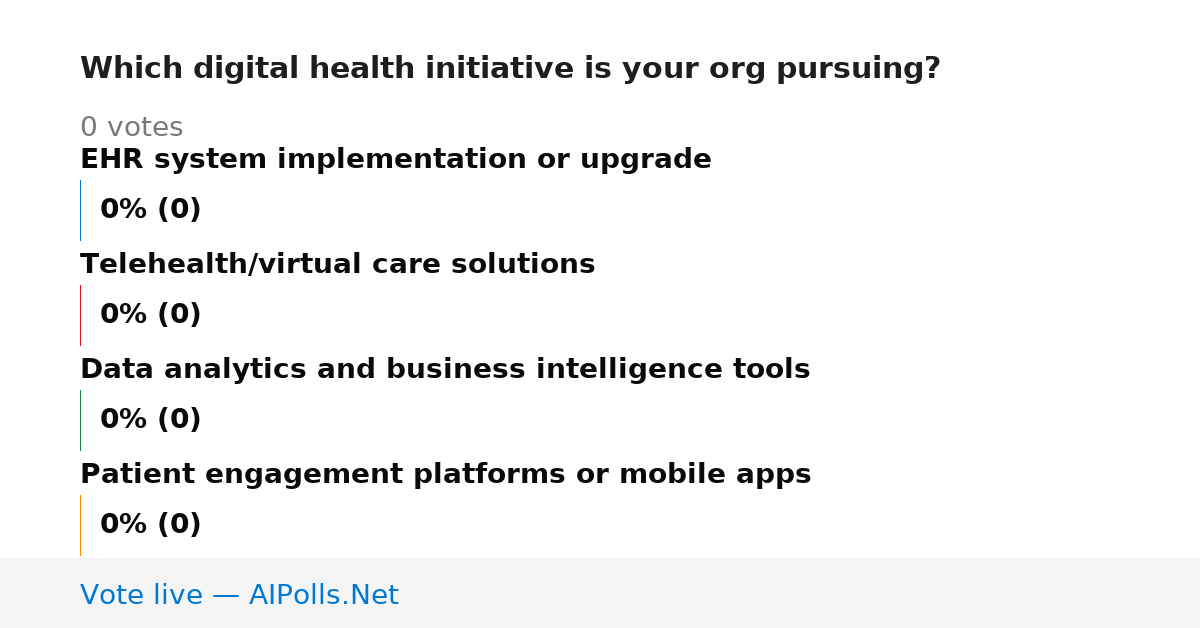 Which digital health initiative is your org pursuing?

0 votes

EHR system implementation or upgrade

0% (0)

Telehealth/virtual care solutions

0% (0)

Data analytics and business intelligence tools

0% (0)

Patient engagement platforms or mobile apps

0% (0)

Vote live — AIPolls.Net